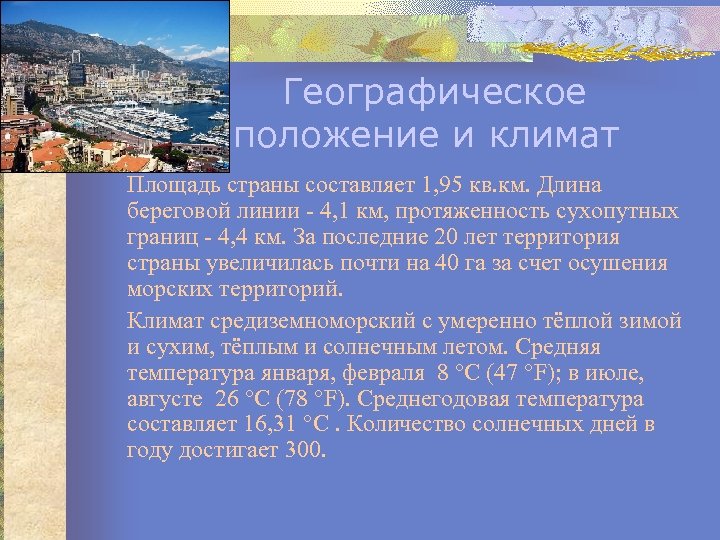 Географическое положение и климат

Площадь страны составляет 1,95 кв.км. Длина береговой линии - 4,1 км, протяженность сухопутных границ - 4,4 км. За последние 20 лет территория страны увеличилась почти на 40 га за счет осушения морских территорий.

Климат средиземноморский с умеренно тёплой зимой и сухим, тёплым и солнечным летом. Средняя температура января, февраля 8 °C (47 °F); в июле, августе 26 °C (78 °F). Среднегодовая температура составляет 16,31 °C . Количество солнечных дней в году достигает 300.